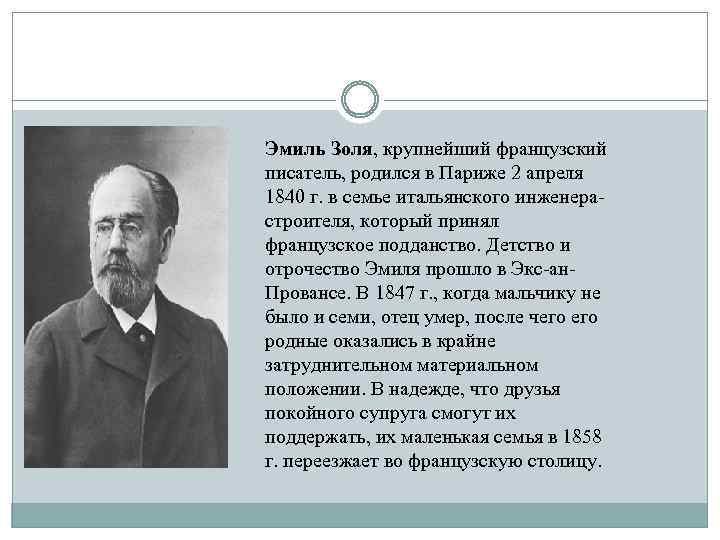 Эмиль Золя, крупнейший французский писатель, родился в Париже 2 апреля 1840 г. в семье итальянского инженера-строителя, который принял французское подданство. Детство и отрочество Эмиля прошло в Экс-ан-Провансе. В 1847 г., когда мальчику не было и семи, отец умер, после чего его родные оказались в крайне затруднительном материальном положении. В надежде, что друзья покойного супруга смогут их поддержать, их маленькая семья в 1858 г. переезжает во французскую столицу.